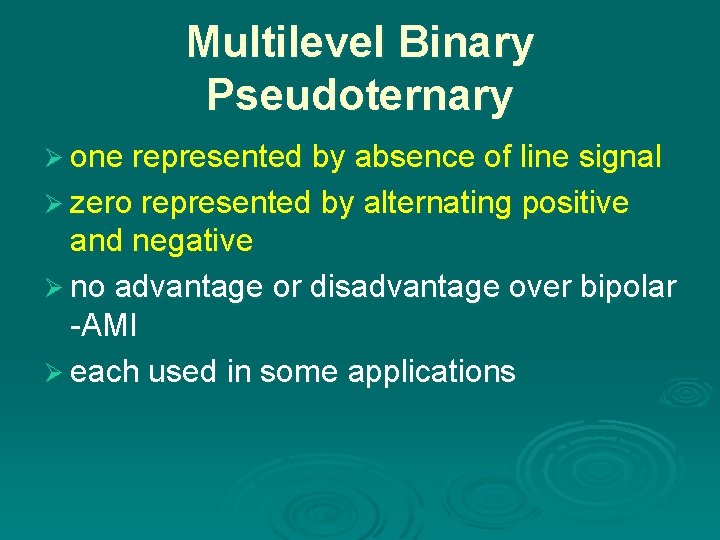 Multilevel Binary
Pseudoternary

➢ one represented by absence of line signal

➢ zero represented by alternating positive and negative

➢ no advantage or disadvantage over bipolar -AMI

➢ each used in some applications